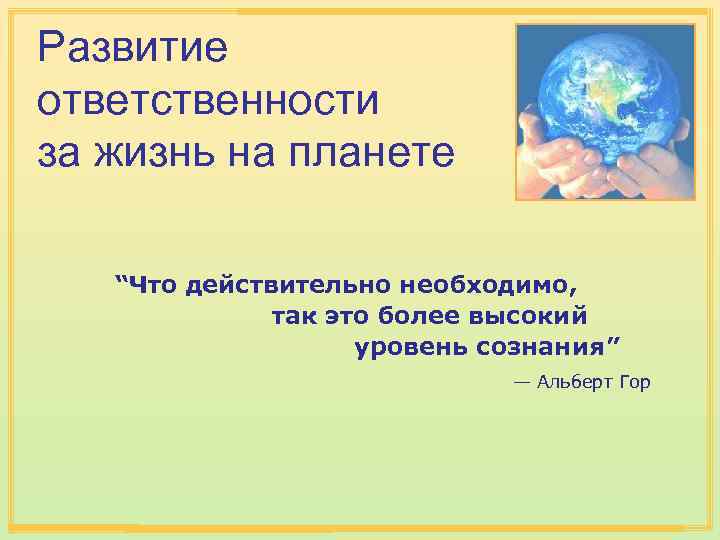 Развитие ответственности за жизнь на планете

“Что действительно необходимо, так это более высокий уровень сознания”

— Альберт Гор